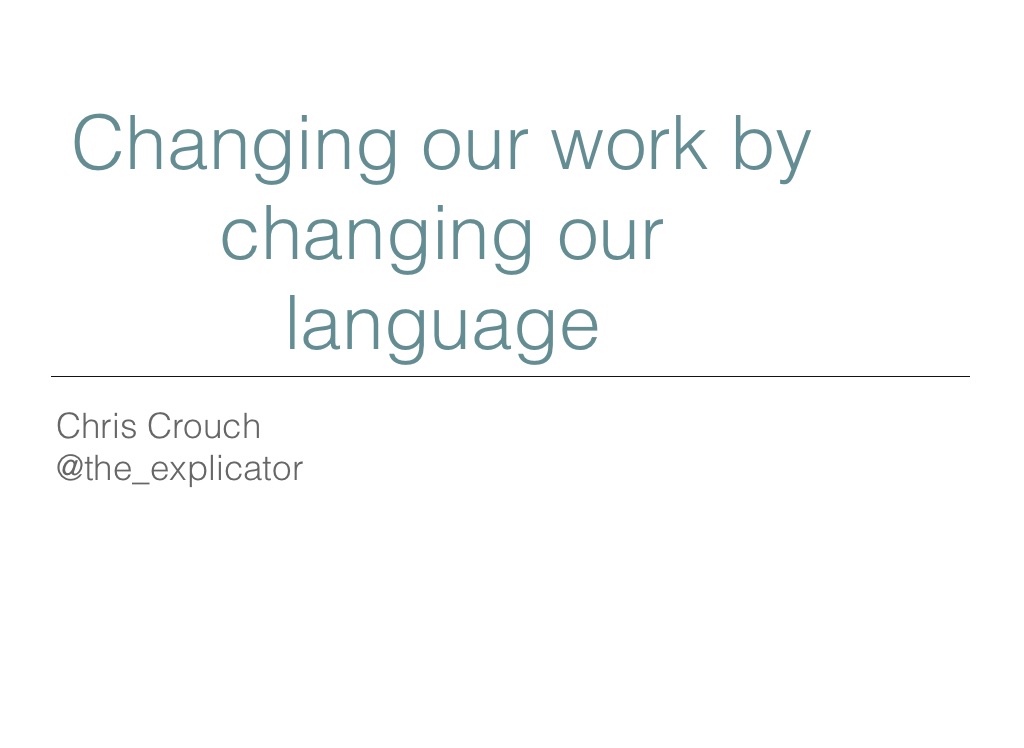 Changing our work by changing our language

Chris Crouch
@the_explicator